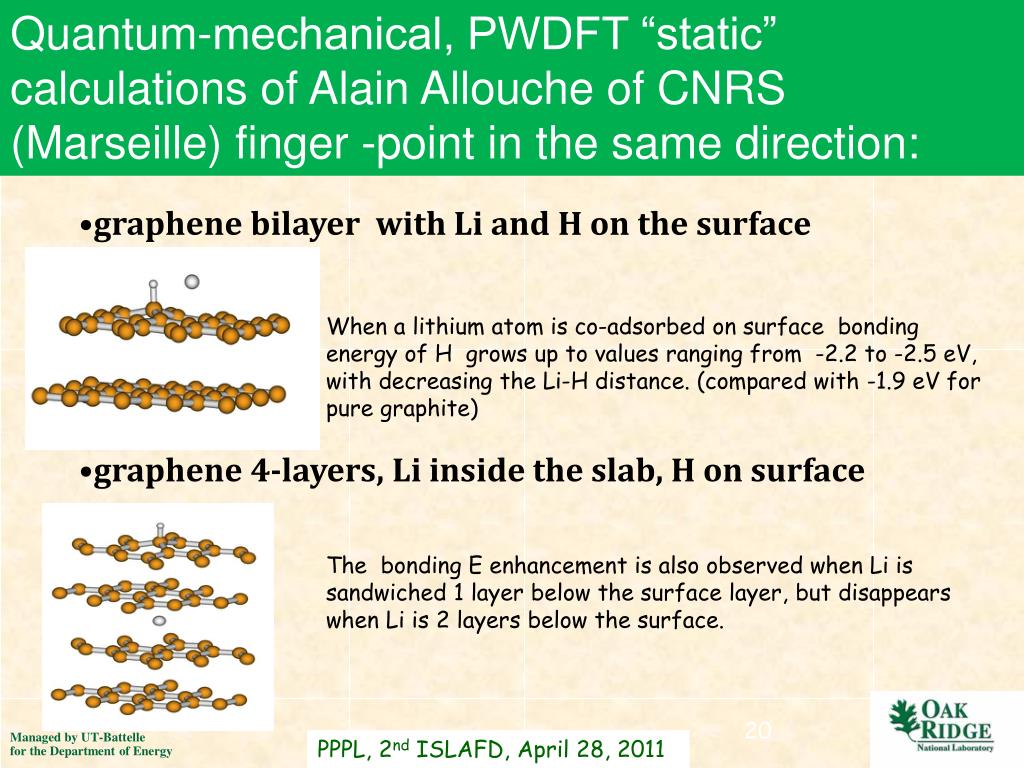 Quantum-mechanical, PWDFT “static” calculations of Alain Allouche of CNRS (Marseille) finger -point in the same direction:

•graphene bilayer with Li and H on the surface

When a lithium atom is co-adsorbed on surface bonding energy of H grows up to values ranging from -2.2 to -2.5 eV, with decreasing the Li-H distance. (compared with -1.9 eV for pure graphite)

•graphene 4-layers, Li inside the slab, H on surface

The bonding E enhancement is also observed when Li is sandwiched 1 layer below the surface layer, but disappears when Li is 2 layers below the surface.

Managed by UT-Battelle for the Department of Energy

PPPL, 2$^{nd}$ ISLAFD, April 28, 2011

20

OAK RIDGE National Laboratory